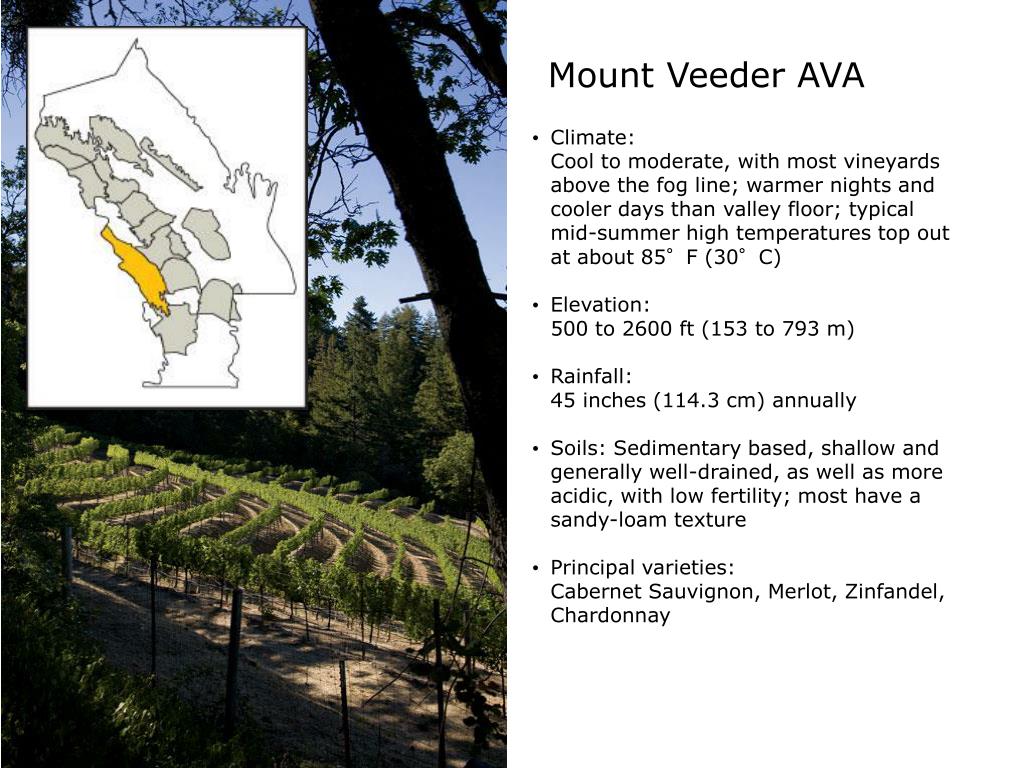 Mount Veeder AVA

• Climate:
Cool to moderate, with most vineyards above the fog line; warmer nights and cooler days than valley floor; typical mid-summer high temperatures top out at about 85° F (30° C)

• Elevation:
500 to 2600 ft (153 to 793 m)

• Rainfall:
45 inches (114.3 cm) annually

• Soils: Sedimentary based, shallow and generally well-drained, as well as more acidic, with low fertility; most have a sandy-loam texture

• Principal varieties:
Cabernet Sauvignon, Merlot, Zinfandel, Chardonnay